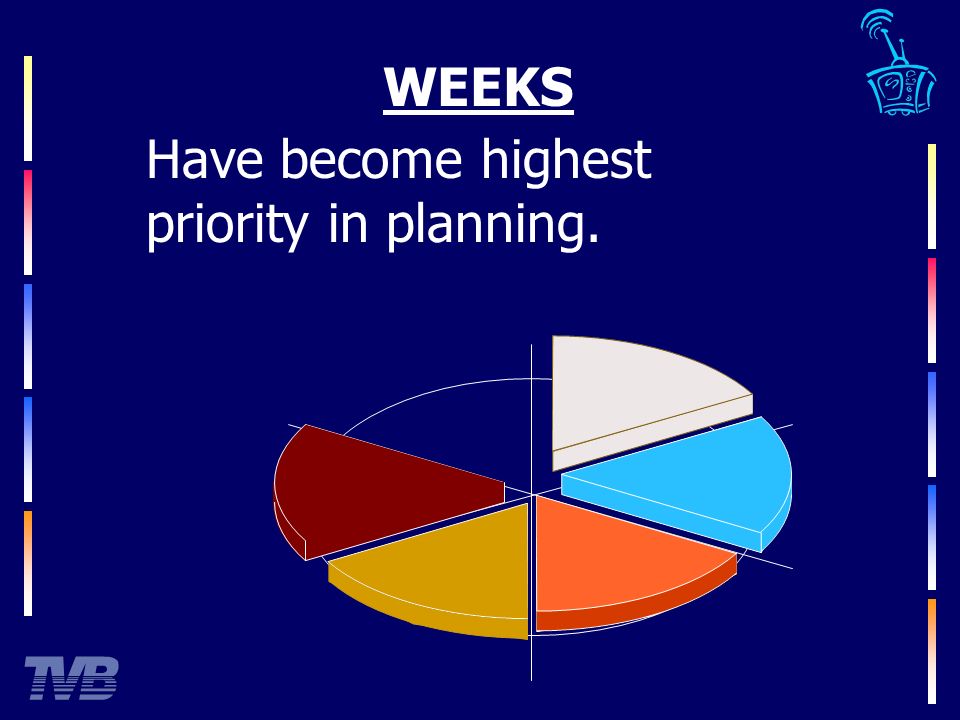 WEEKS

Have become highest priority in planning.

TVB